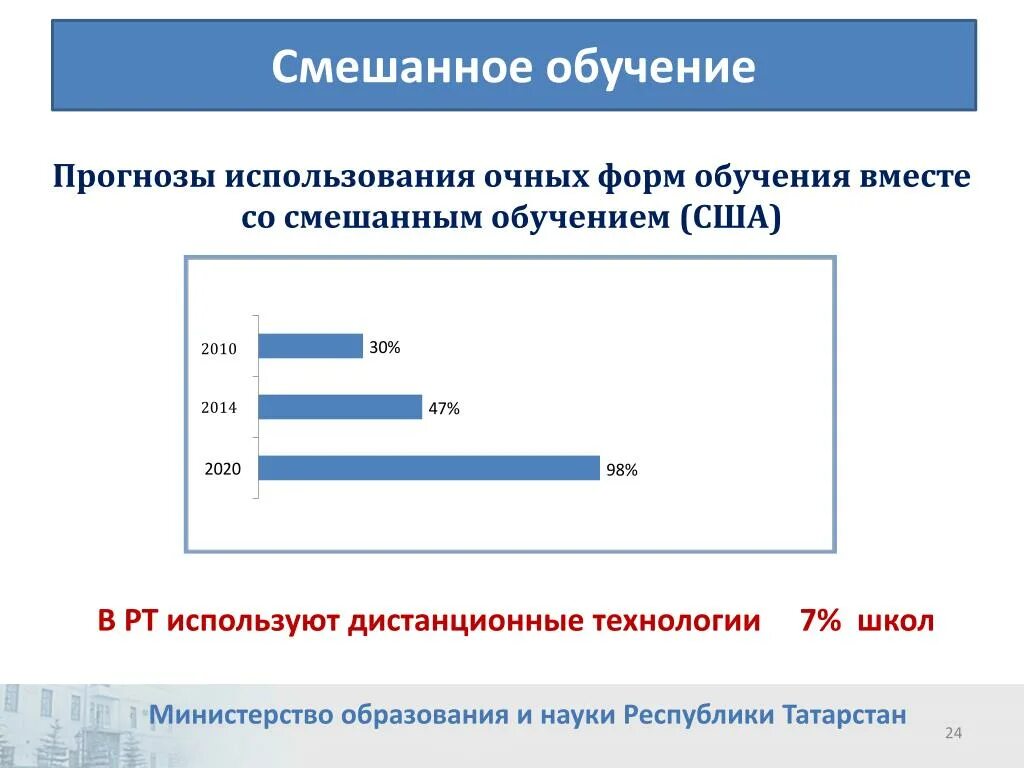 Смешанное обучение

Прогнозы использования очных форм обучения вместе со смешанным обучением (США)

2010
30%
2014
47%
2020
98%

В РТ используют дистанционные технологии 7% школ

Министерство образования и науки Республики Татарстан

24